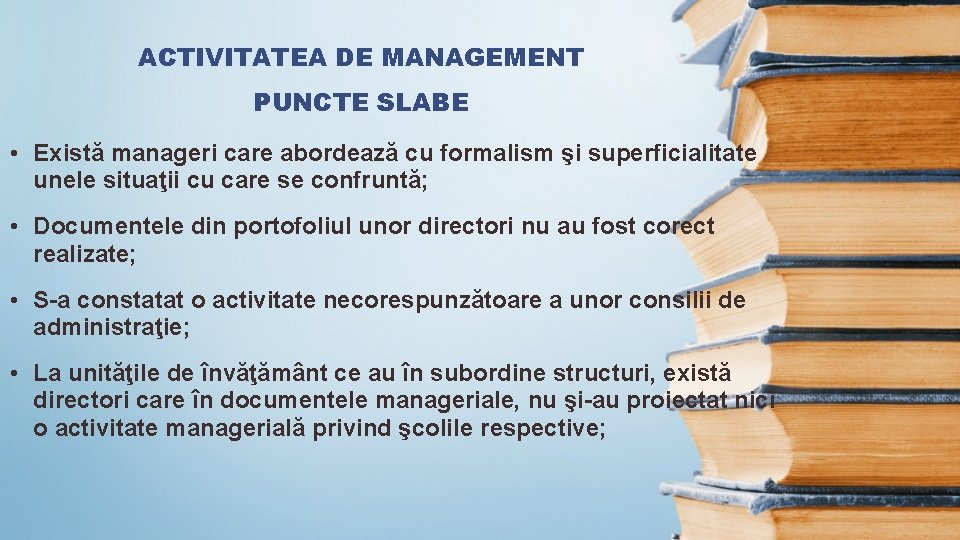 ACTIVITATEA DE MANAGEMENT

PUNCTE SLABE

• Există manageri care abordează cu formalism şi superficialitate unele situaţii cu care se confruntă;

• Documentele din portofoliul unor directori nu au fost corect realizate;

• S-a constatat o activitate necorespunzătoare a unor consilii de administraţie;

• La unităţile de învăţământ ce au în subordine structuri, există directori care în documentele manageriale, nu şi-au proiectat nici o activitate managerială privind şcolile respective;